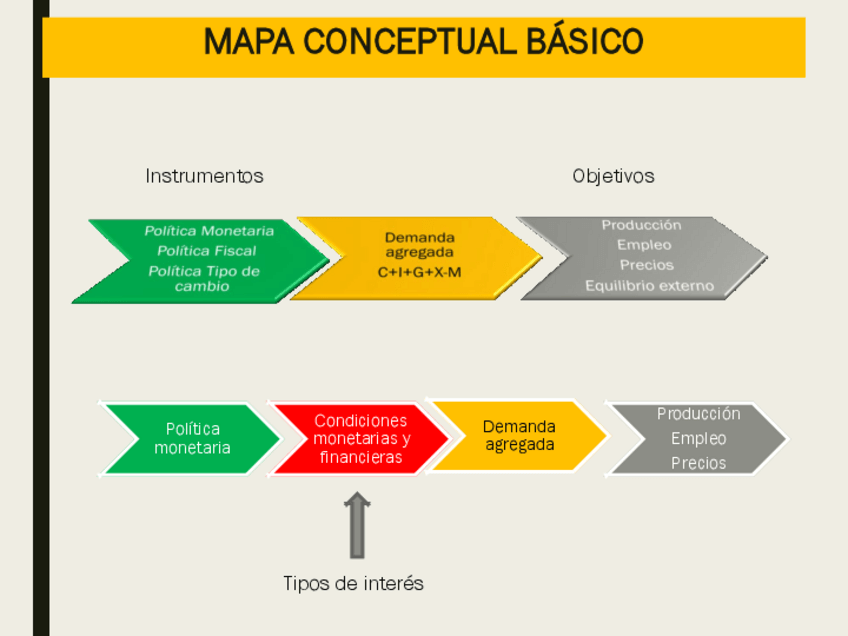 MAPA CONCEPTUAL BÁSICO

Instrumentos

Objetivos

Política Monetaria
Política Fiscal
Política Tipo de cambio

Demanda agregada
C+I+G+X-M

Producción
Empleo
Precios
Equilibrio externo

Política monetaria

Condiciones monetarias y financieras

Demanda agregada

Producción
Empleo
Precios

Tipos de interés